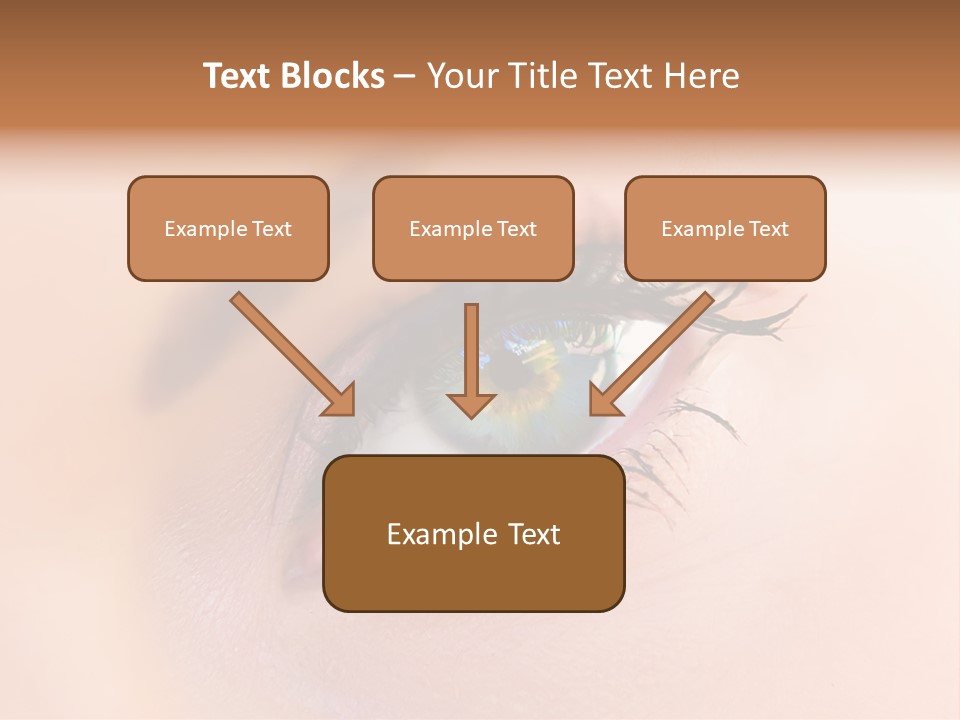 Text Blocks – Your Title Text Here

Example Text

Example Text

Example Text

Example Text